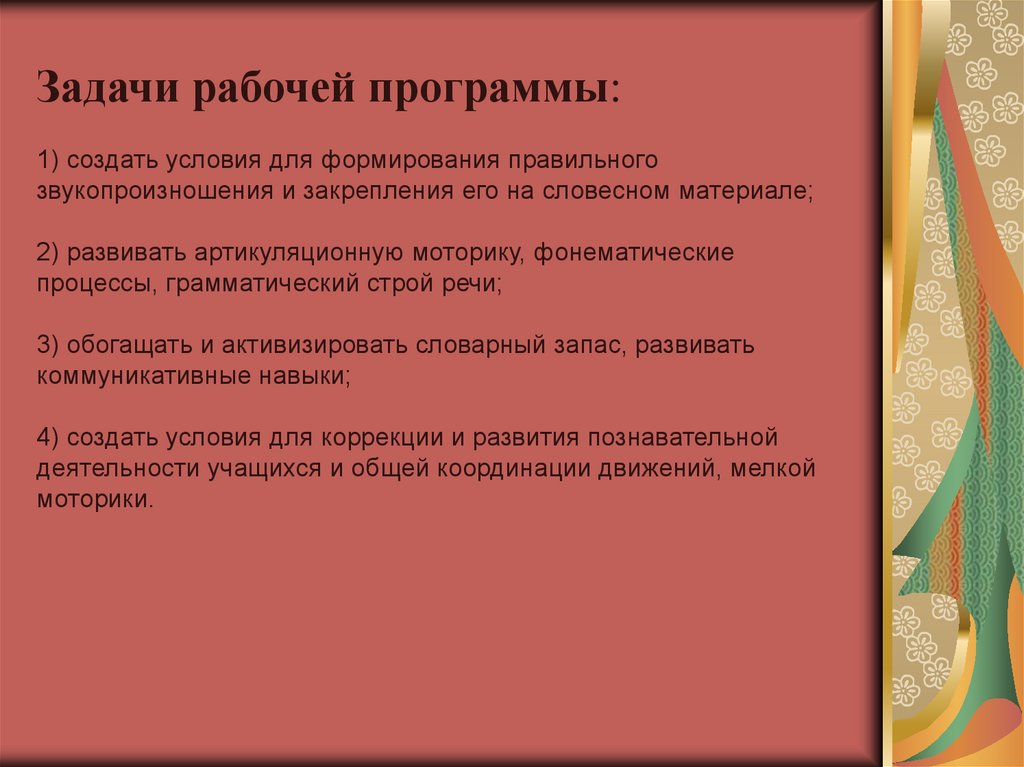 Задачи рабочей программы:

1) создать условия для формирования правильного звукопроизношения и закрепления его на словесном материале;

2) развивать артикуляционную моторику, фонематические процессы, грамматический строй речи;

3) обогащать и активизировать словарный запас, развивать коммуникативные навыки;

4) создать условия для коррекции и развития познавательной деятельности учащихся и общей координации движений, мелкой моторики.